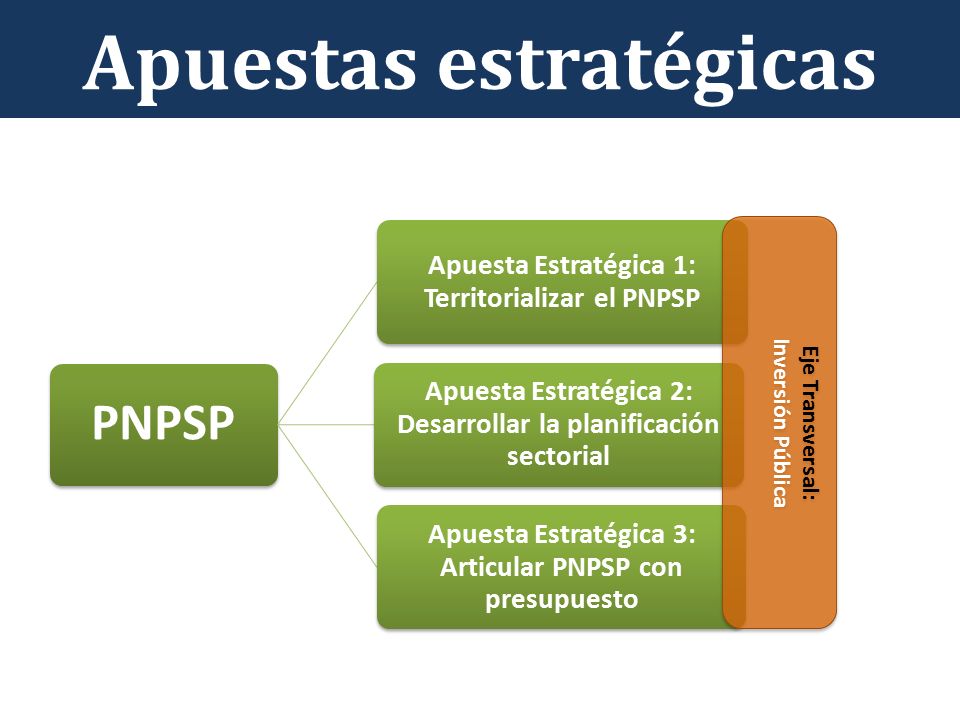 Apuestas estratégicas

PNPSP

Apuesta Estratégica 1: Territorializar el PNPSP

Apuesta Estratégica 2: Desarrollar la planificación sectorial

Apuesta Estratégica 3: Articular PNPSP con presupuesto

Eje Transversal: Inversión Pública